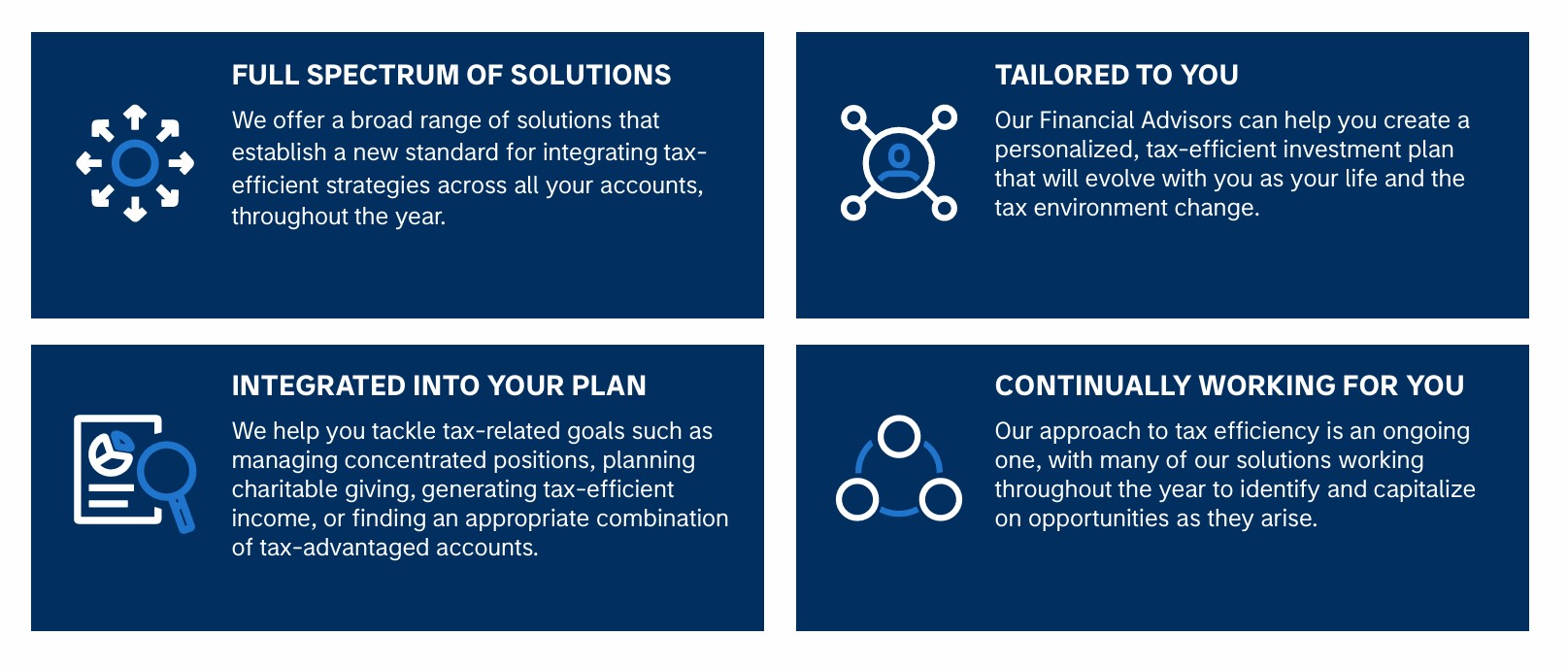 FULL SPECTRUM OF SOLUTIONS

We offer a broad range of solutions that establish a new standard for integrating tax-efficient strategies across all your accounts, throughout the year.

TAILORED TO YOU

Our Financial Advisors can help you create a personalized, tax-efficient investment plan that will evolve with you as your life and the tax environment change.

INTEGRATED INTO YOUR PLAN

We help you tackle tax-related goals such as managing concentrated positions, planning charitable giving, generating tax-efficient income, or finding an appropriate combination of tax-advantaged accounts.

CONTINUALLY WORKING FOR YOU

Our approach to tax efficiency is an ongoing one, with many of our solutions working throughout the year to identify and capitalize on opportunities as they arise.